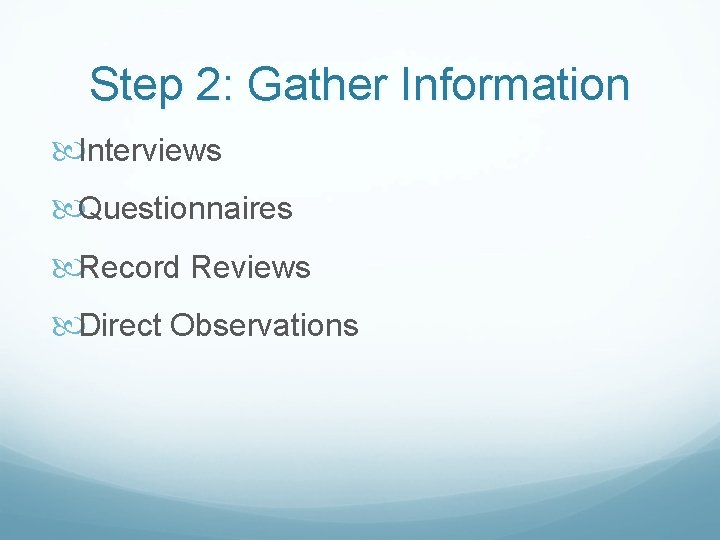 Step 2: Gather Information

Interviews

Questionnaires

Record Reviews

Direct Observations